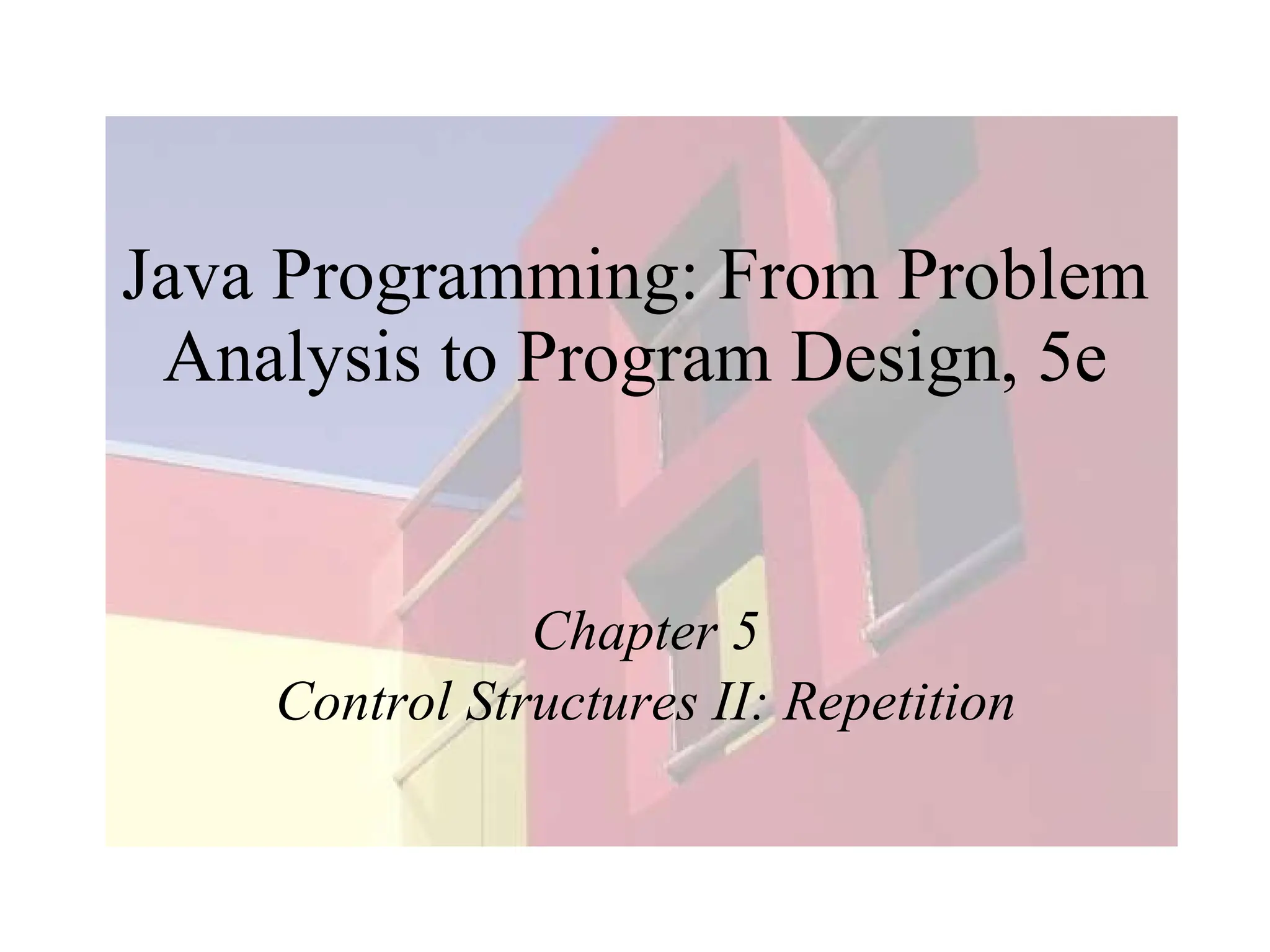 Java Programming: From Problem Analysis to Program Design, 5e

Chapter 5
Control Structures II: Repetition